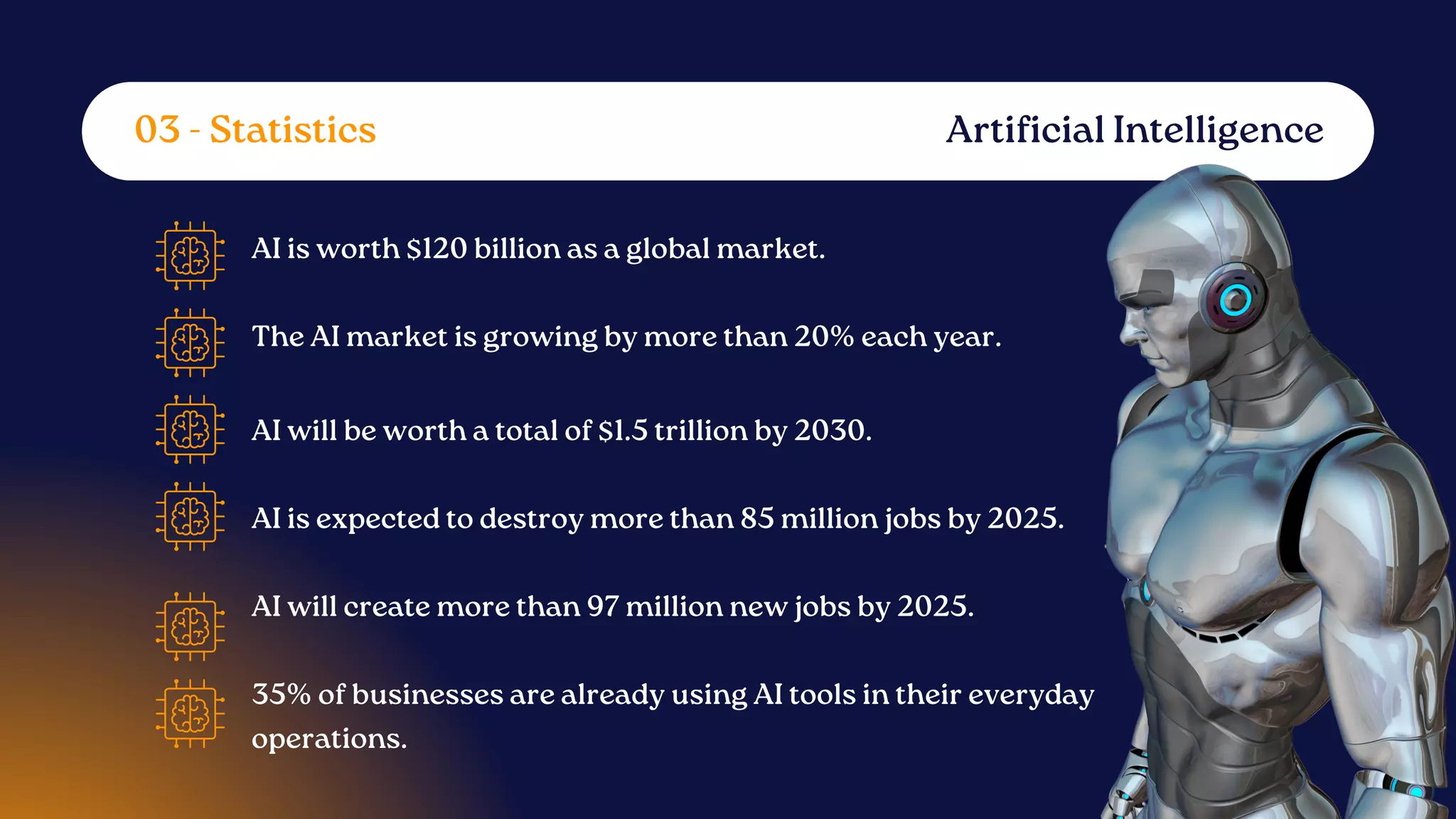 03 - Statistics

Artificial Intelligence

AI is worth \$120 billion as a global market.

The AI market is growing by more than 20% each year.

AI will be worth a total of \$1.5 trillion by 2030.

AI is expected to destroy more than 85 million jobs by 2025.

AI will create more than 97 million new jobs by 2025.

35% of businesses are already using AI tools in their everyday operations.